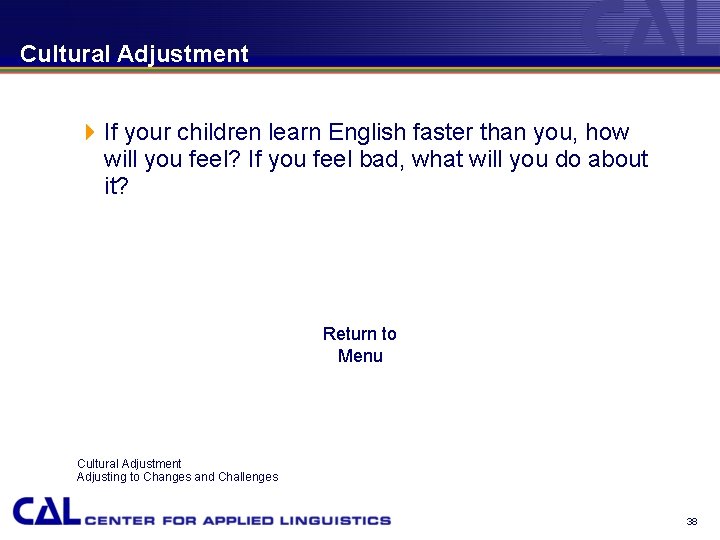 CAL

Cultural Adjustment

If your children learn English faster than you, how will you feel? If you feel bad, what will you do about it?

Return to Menu

Cultural Adjustment
Adjusting to Changes and Challenges

CAL CENTER FOR APPLIED LINGUISTICS

38